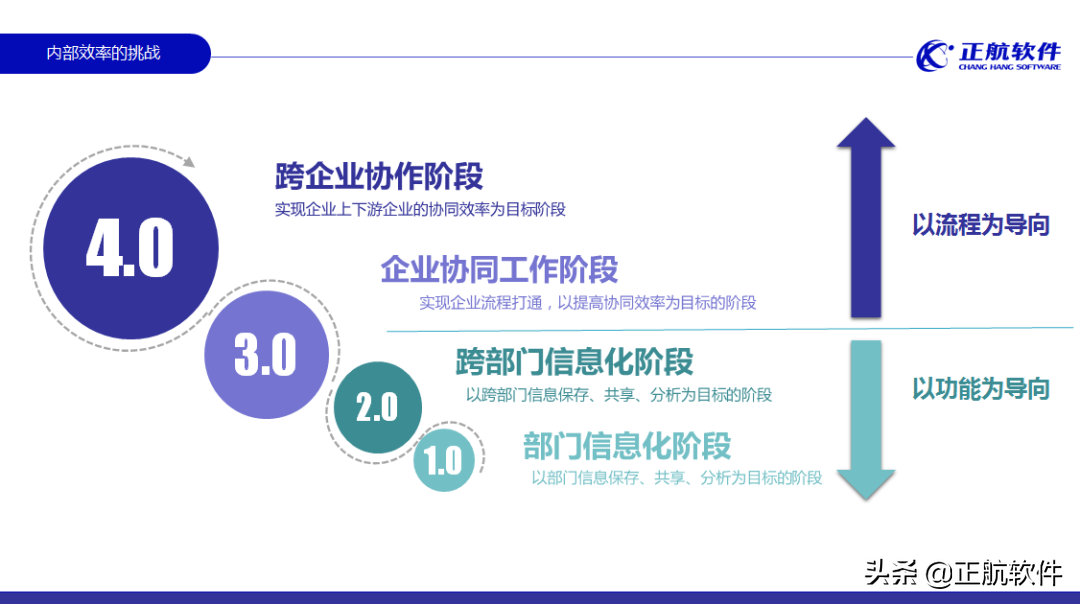 内部效率的挑战

正航软件
CHANG HANG SOFTWARE

4.0

跨企业协作阶段
实现企业上下游企业的协同效率为目标阶段

3.0

企业协同工作阶段
实现企业流程打通，以提高协同效率为目标的阶段

2.0

跨部门信息化阶段
以跨部门信息保存、共享、分析为目标的阶段

1.0

部门信息化阶段
以部门信息保存、共享、分析为目标的阶段

以流程为导向

以功能为导向

头条 @正航软件